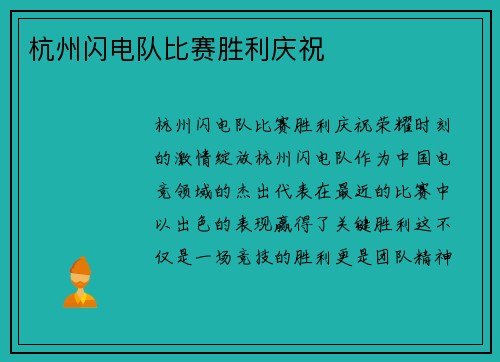 杭州闪电队比赛胜利庆祝

杭州闪电队比赛胜利庆祝荣耀时刻的激情绽放杭州闪电队作为中国电竞领域的杰出代表在最近的比赛中以出色的表现赢得了关键胜利这不仅是一场竞技的胜利更是团队精神